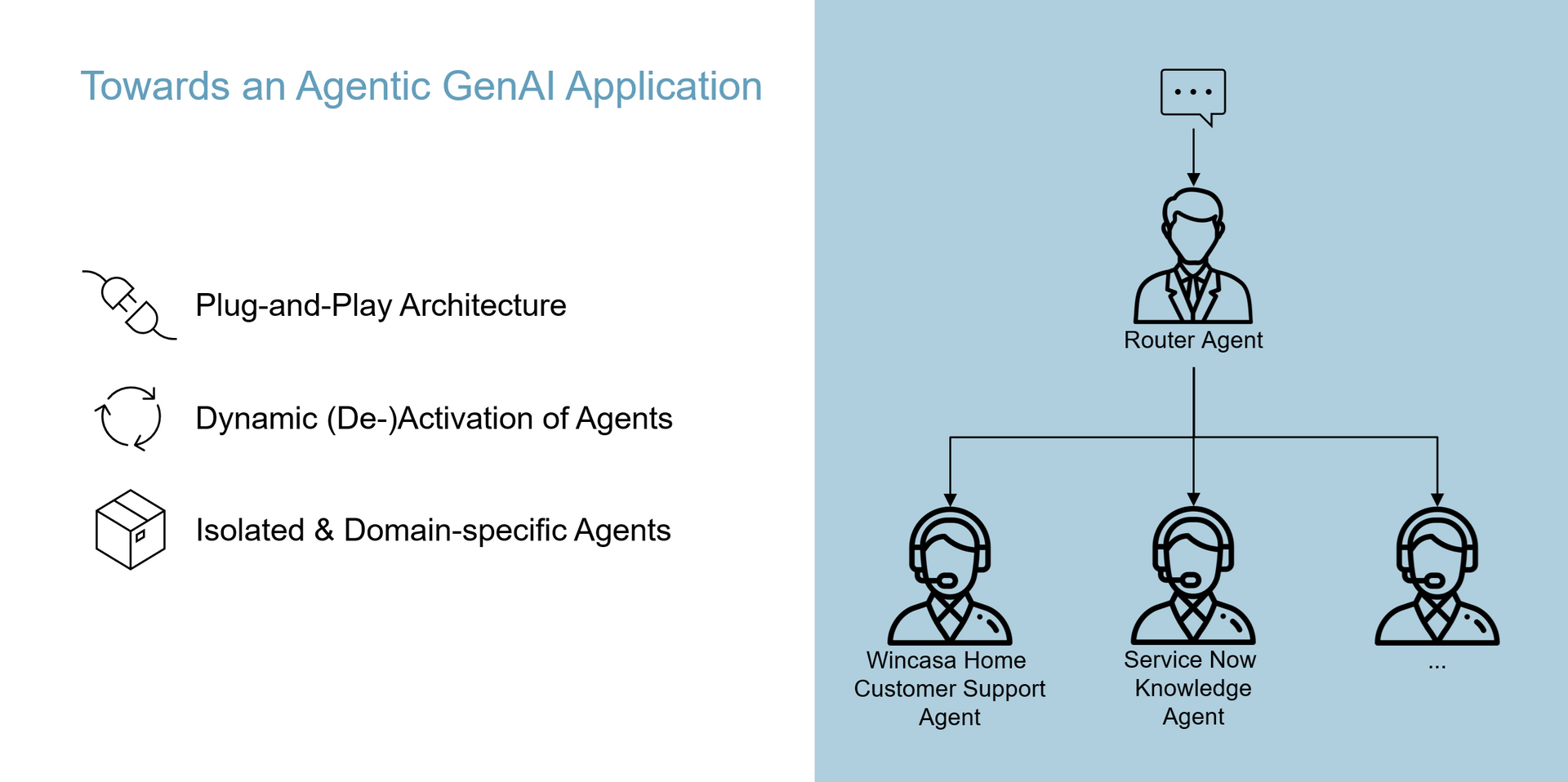 Towards an Agentic GenAI Application

Plug-and-Play Architecture

Dynamic (De-)Activation of Agents

Isolated & Domain-specific Agents

...

Router Agent

Wincasa Home Customer Support Agent

Service Now Knowledge Agent

...